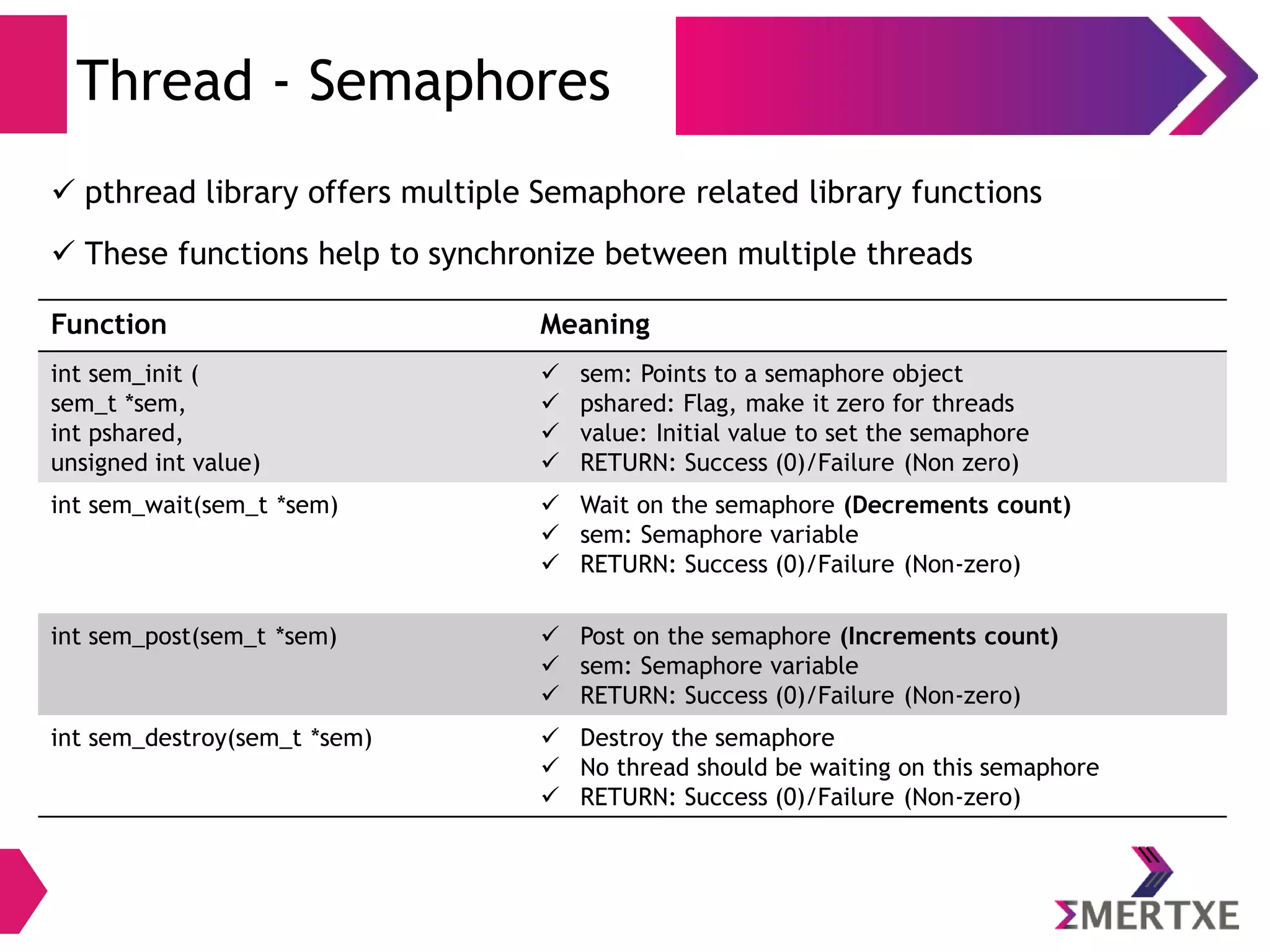 Thread - Semaphores

✓ pthread library offers multiple Semaphore related library functions

✓ These functions help to synchronize between multiple threads

| Function | Meaning |
|---|---|
| int sem_init ( sem_t *sem, int pshared, unsigned int value) | ✓ sem: Points to a semaphore object ✓ pshared: Flag, make it zero for threads ✓ value: Initial value to set the semaphore ✓ RETURN: Success (0)/Failure (Non zero) |
| int sem_wait(sem_t *sem) | ✓ Wait on the semaphore **(Decrements count)** ✓ sem: Semaphore variable ✓ RETURN: Success (0)/Failure (Non-zero) |
| int sem_post(sem_t *sem) | ✓ Post on the semaphore **(Increments count)** ✓ sem: Semaphore variable ✓ RETURN: Success (0)/Failure (Non-zero) |
| int sem_destroy(sem_t *sem) | ✓ Destroy the semaphore ✓ No thread should be waiting on this semaphore ✓ RETURN: Success (0)/Failure (Non-zero) |

ΣMERTXE